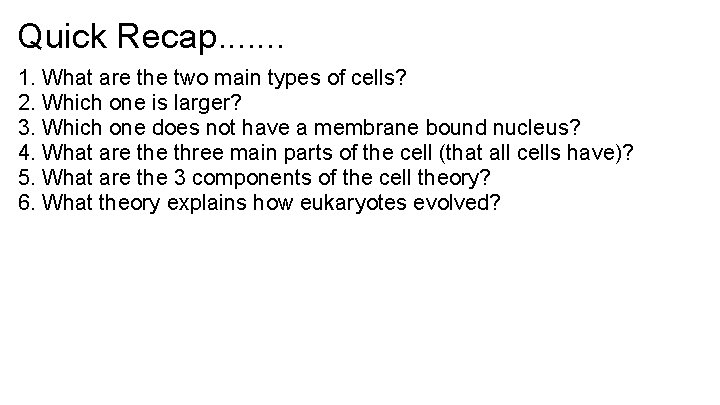 Quick Recap.......

1. What are the two main types of cells?
2. Which one is larger?
3. Which one does not have a membrane bound nucleus?
4. What are the three main parts of the cell (that all cells have)?
5. What are the 3 components of the cell theory?
6. What theory explains how eukaryotes evolved?